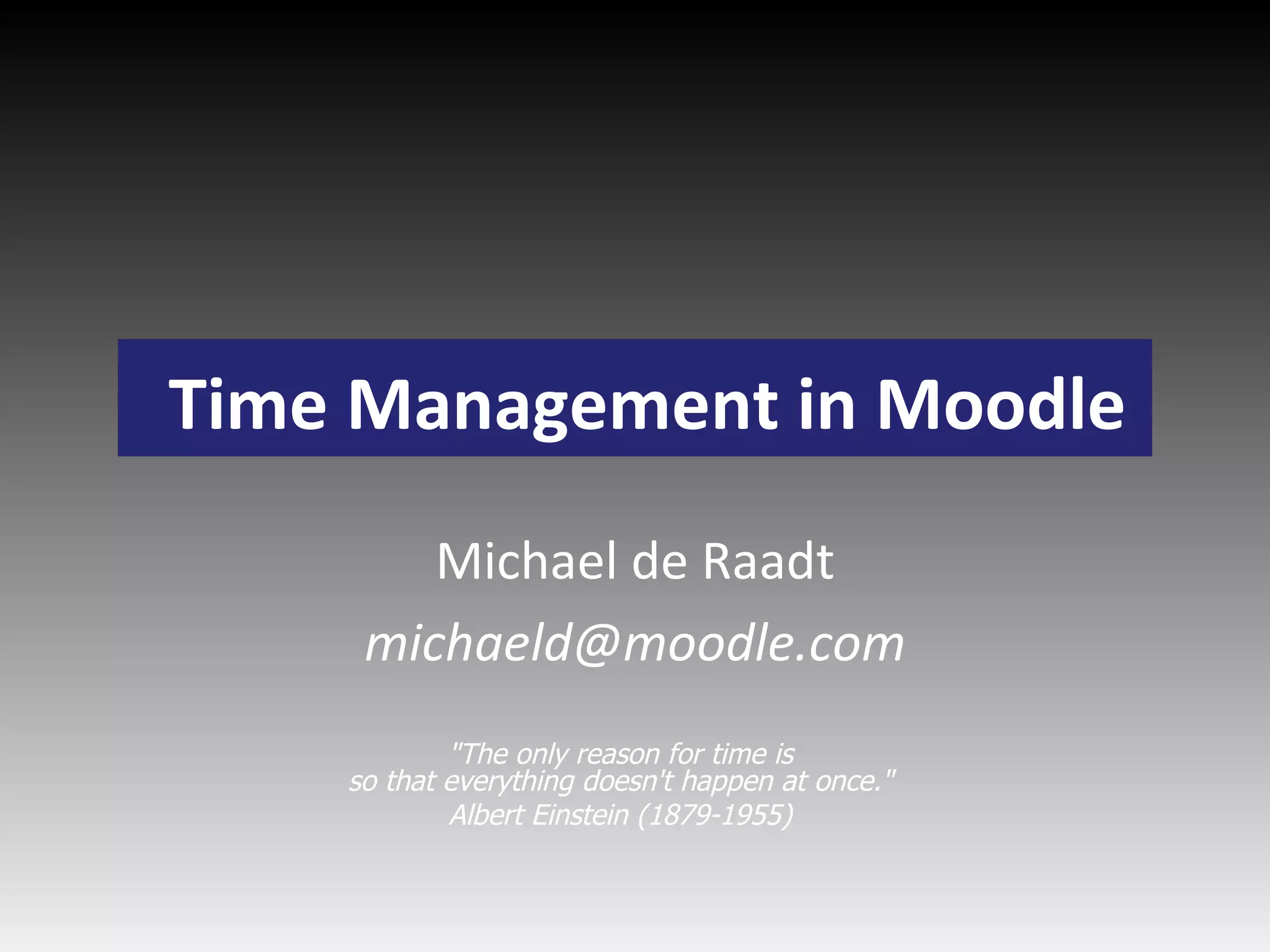 Time Management in Moodle

Michael de Raadt

michaeld@moodle.com

"The only reason for time is so that everything doesn't happen at once."
Albert Einstein (1879-1955)